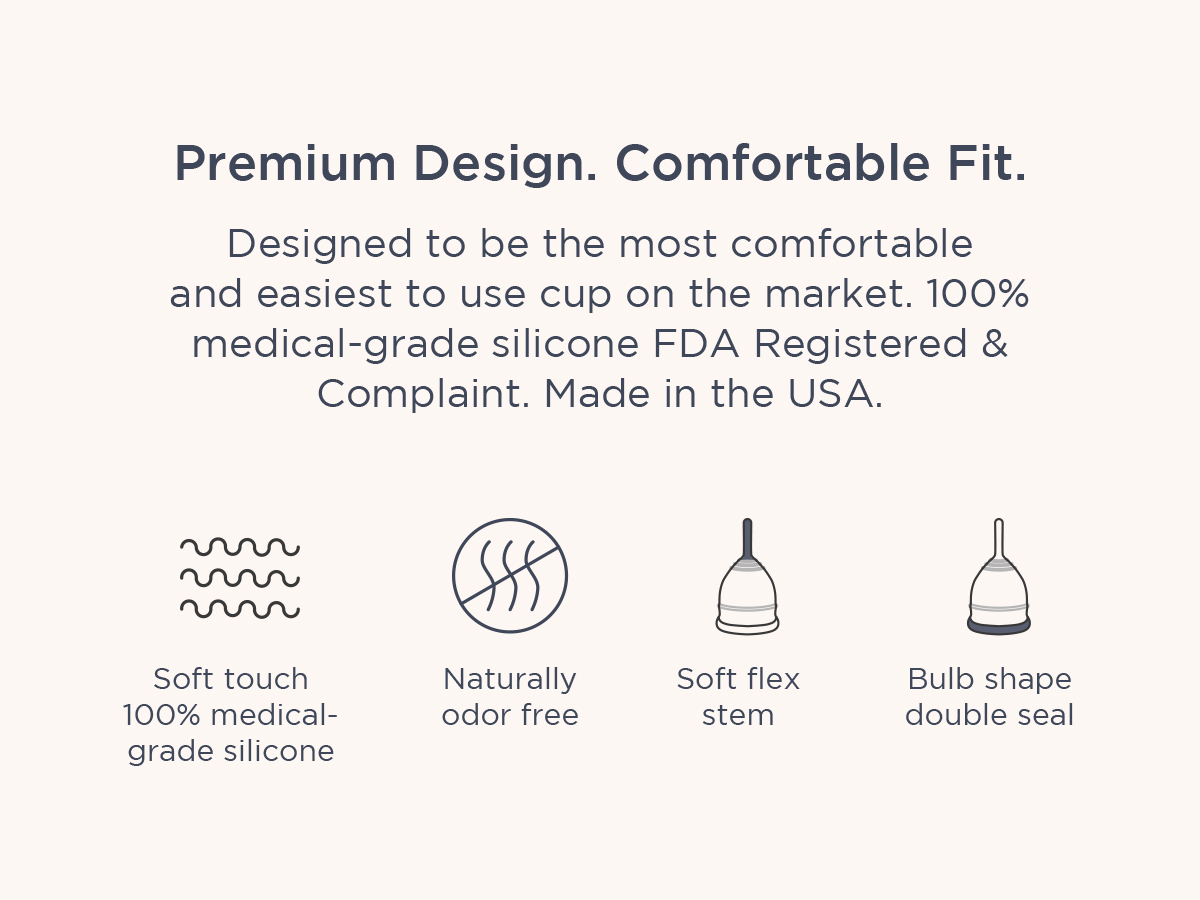 Premium Design. Comfortable Fit.

Designed to be the most comfortable and easiest to use cup on the market. 100% medical-grade silicone FDA Registered & Complaint. Made in the USA.

Soft touch 100% medical-grade silicone

Naturally odor free

Soft flex stem

Bulb shape double seal